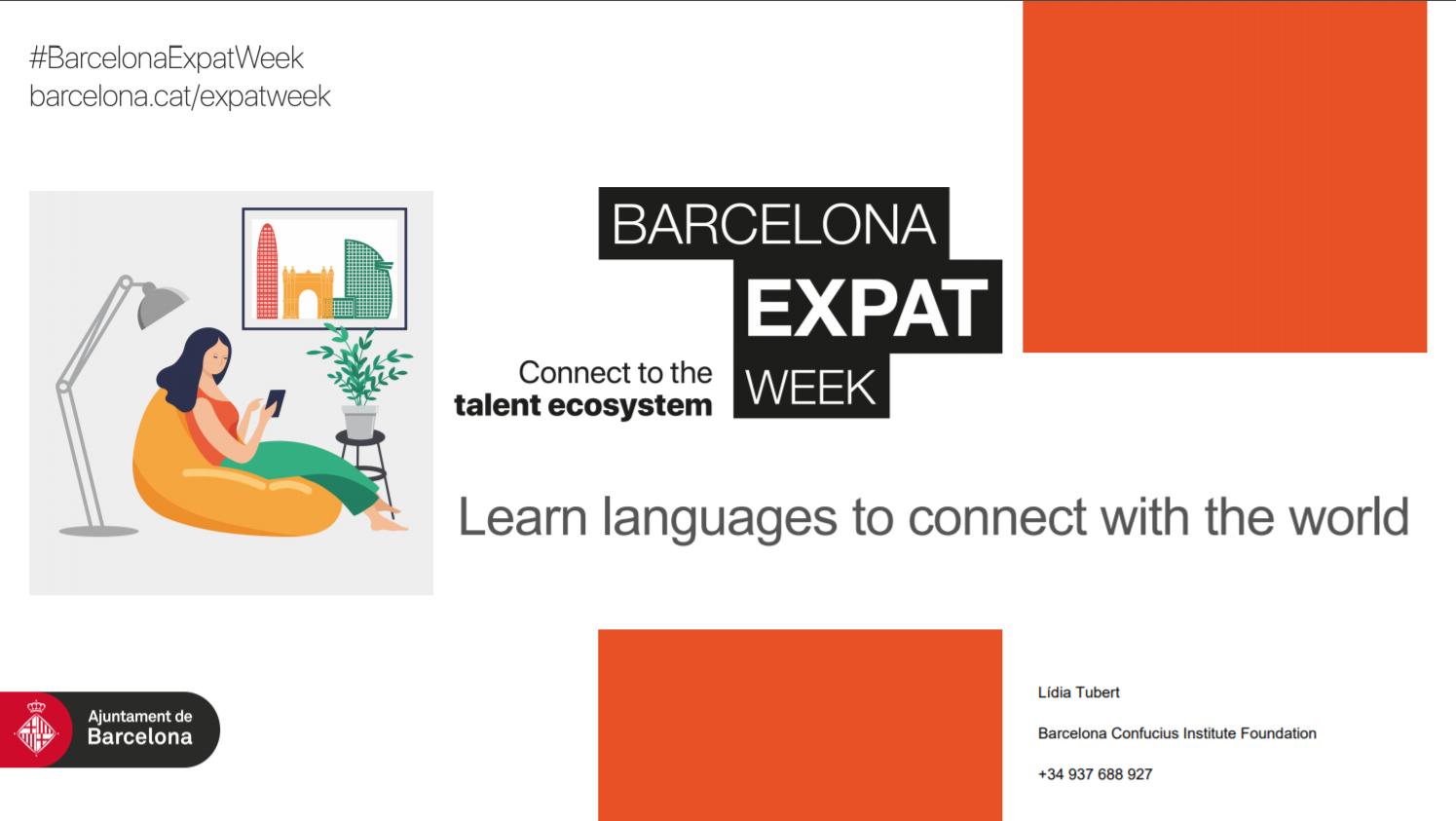 #BarcelonaExpatWeek
barcelona.cat/expatweek

BARCELONA
EXPAT
WEEK

Connect to the
talent ecosystem

Learn languages to connect with the world

Ajuntament de
Barcelona

Lídia Tubert

Barcelona Confucius Institute Foundation

+34 937 688 927